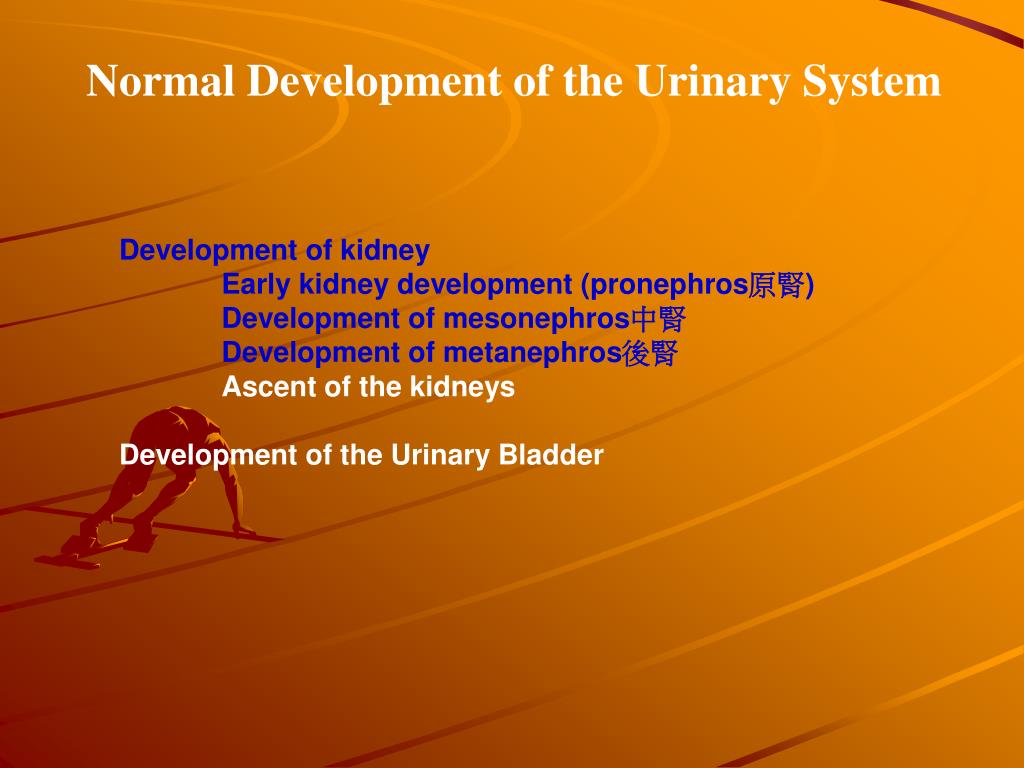 Normal Development of the Urinary System

Development of kidney
Early kidney development (pronephros原腎)
Development of mesonephros中腎
Development of metanephros後腎
Ascent of the kidneys

Development of the Urinary Bladder